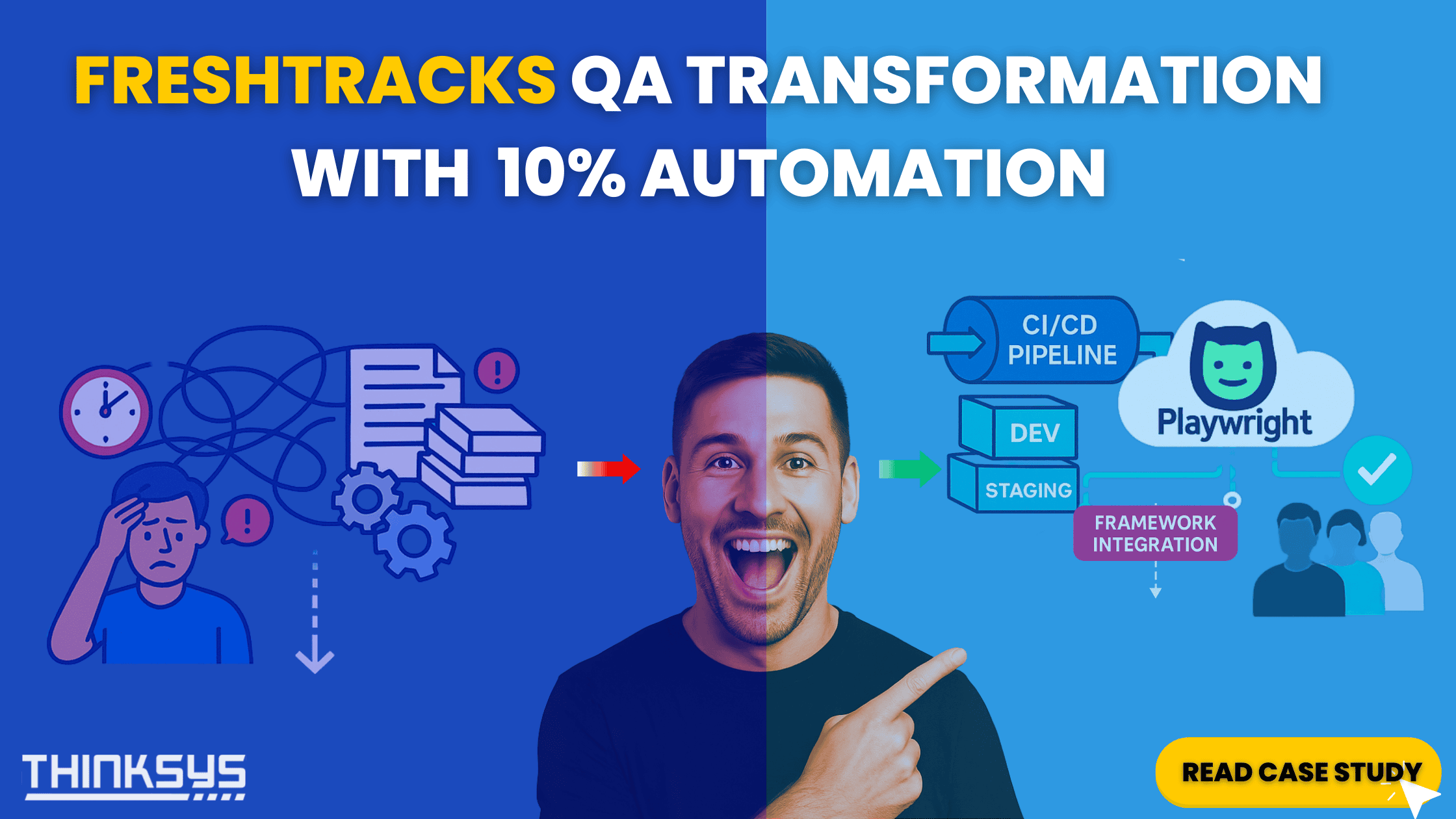 FRESHTRACKS QA TRANSFORMATION WITH 10% AUTOMATION

CI/CD PIPELINE

DEV

STAGING

Playwright

FRAMEWORK INTEGRATION

THINKSYS

READ CASE STUDY